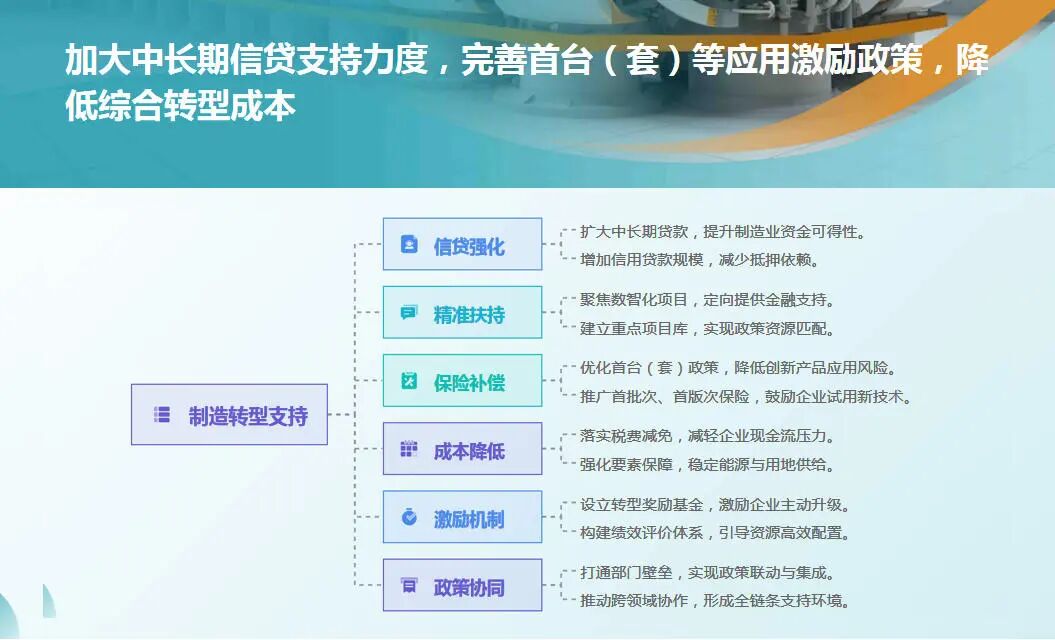 加大中长期信贷支持力度，完善首台（套）等应用激励政策，降低综合转型成本

制造转型支持

信贷强化
扩大中长期贷款，提升制造业资金可得性。
增加信用贷款规模，减少抵押依赖。

精准扶持
聚焦数智化项目，定向提供金融支持。
建立重点项目库，实现政策资源匹配。

保险补偿
优化首台（套）政策，降低创新产品应用风险。
推广首批次、首版次保险，鼓励企业试用新技术。

成本降低
落实税费减免，减轻企业现金流压力。
强化要素保障，稳定能源与用地供给。

激励机制
设立转型奖励基金，激励企业主动升级。
构建绩效评价体系，引导资源高效配置。

政策协同
打通部门壁垒，实现政策联动与集成。
推动跨领域协作，形成全链条支持环境。